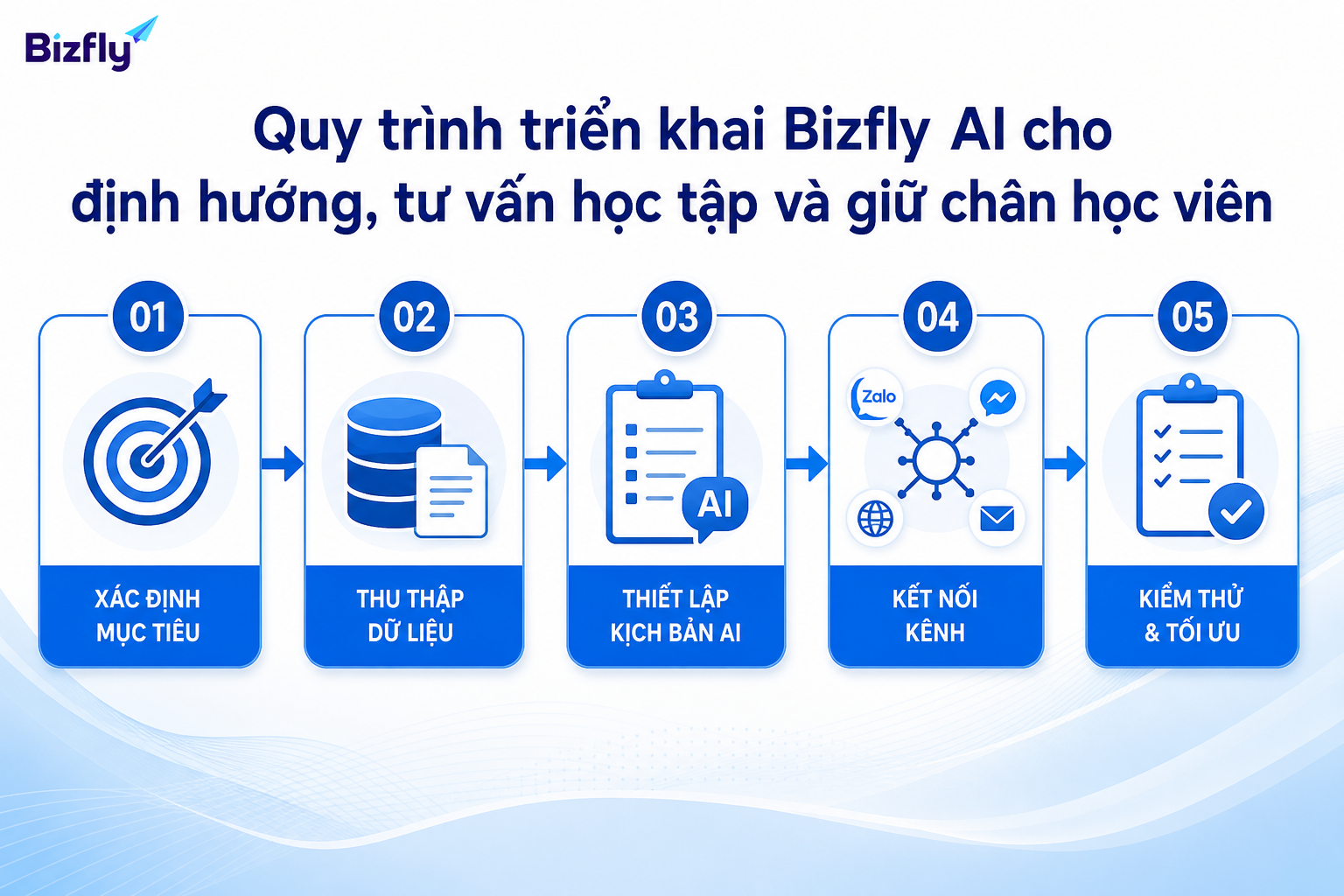 Bizfly

Quy trình triển khai Bizfly AI cho định hướng, tư vấn học tập và giữ chân học viên

01
XÁC ĐỊNH MỤC TIÊU

02
THU THẬP DỮ LIỆU

03
AI
THIẾT LẬP KỊCH BẢN AI

04
Zalo
KẾT NỐI KÊNH

05
KIỂM THỬ & TỐI ƯU